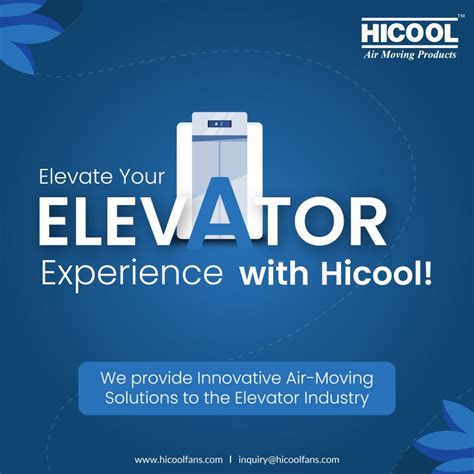 HICOOL™
Air Moving Products

▲ 2

Elevate Your
ELEVATOR
Experience with Hicool!

We provide Innovative Air-Moving Solutions to the Elevator Industry

www.hicoolfans.com | inquiry@hicoolfans.com